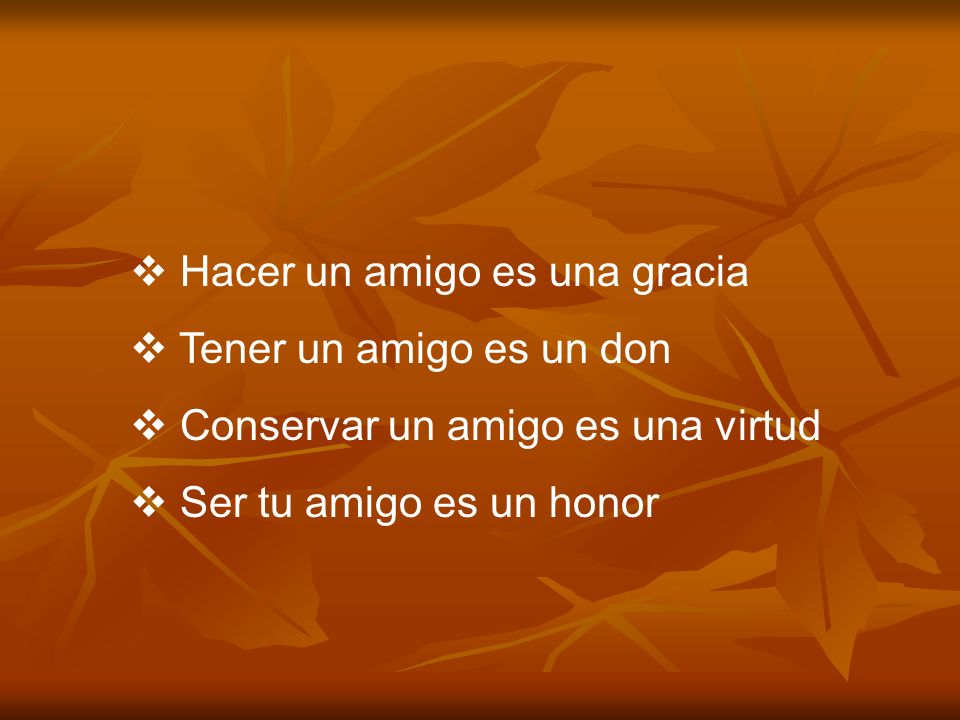 ❖ Hacer un amigo es una gracia
❖ Tener un amigo es un don
❖ Conservar un amigo es una virtud
❖ Ser tu amigo es un honor